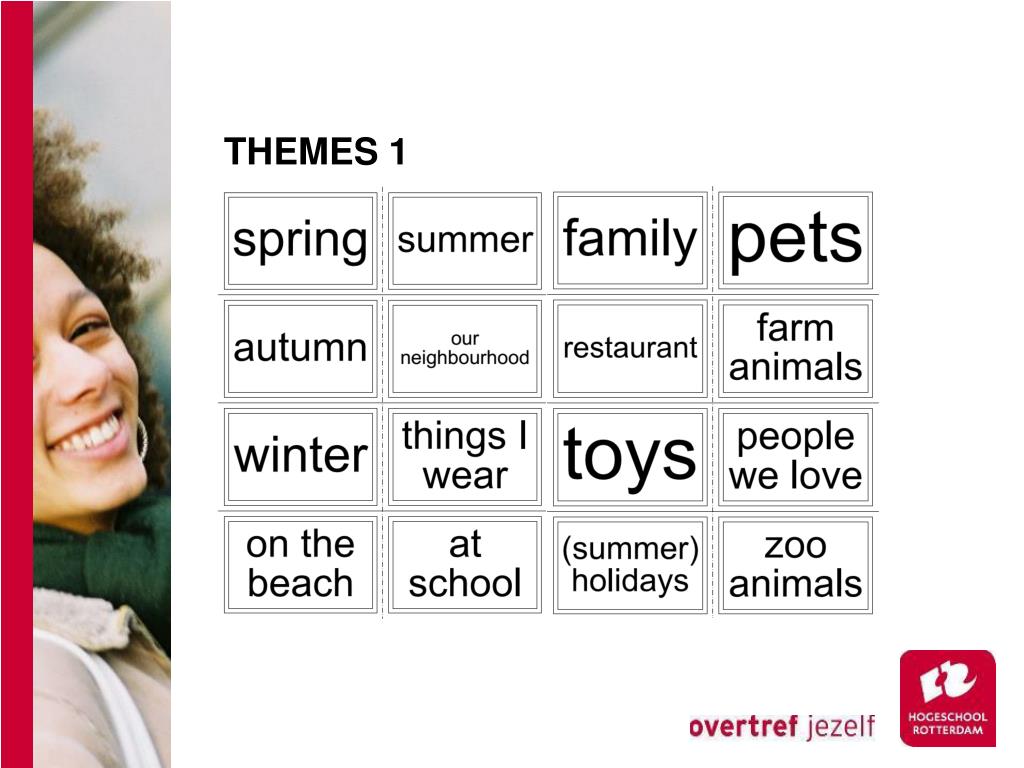 THEMES 1

| spring | summer | family | pets |
|---|---|---|---|
| autumn | our neighbourhood | restaurant | farm animals |
| winter | things I wear | toys | people we love |
| on the beach | at school | (summer) holidays | zoo animals |

overtref jezelf

HOGESCHOOL ROTTERDAM